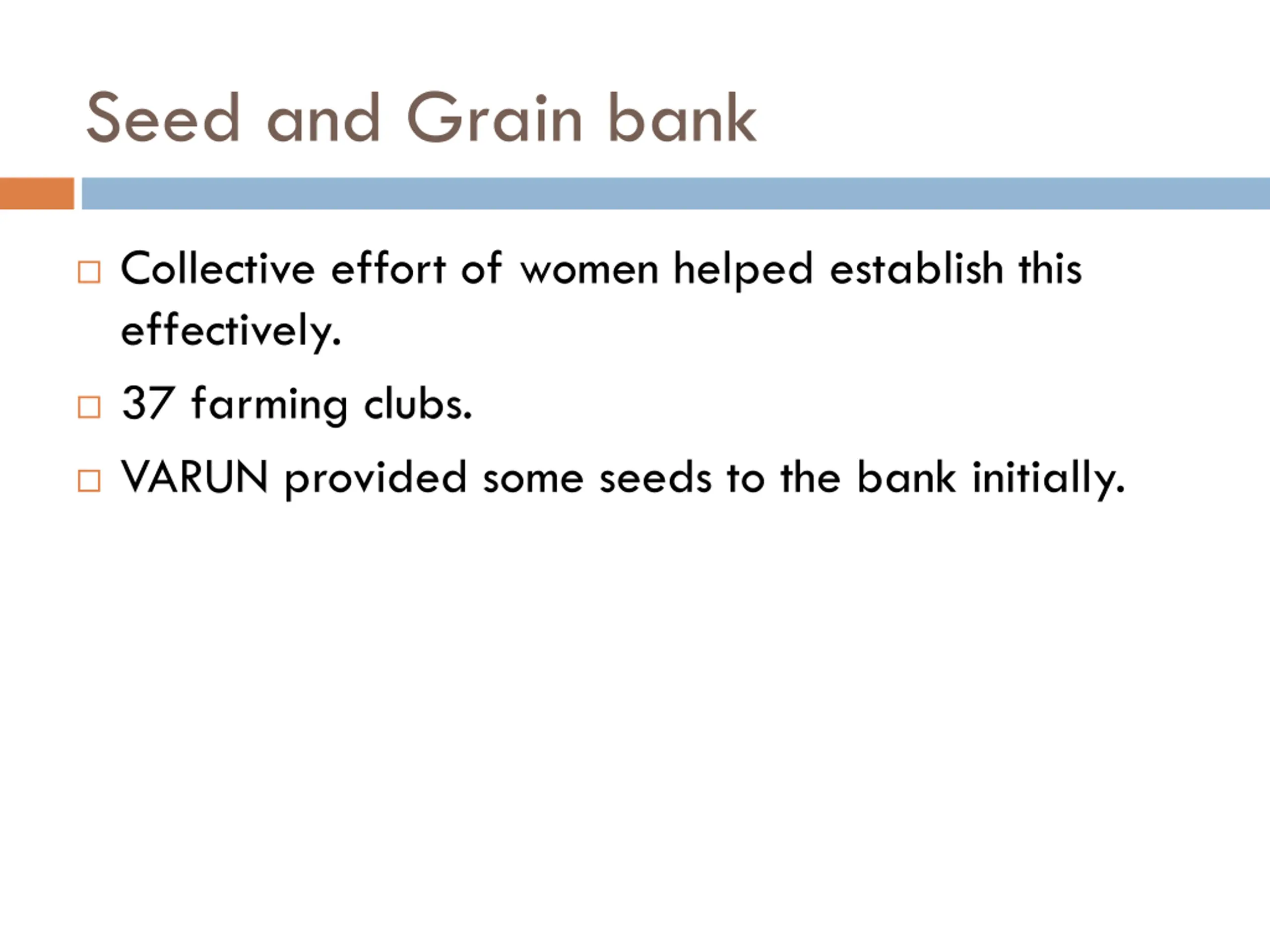 Seed and Grain bank

- Collective effort of women helped establish this effectively.
- 37 farming clubs.
- VARUN provided some seeds to the bank initially.